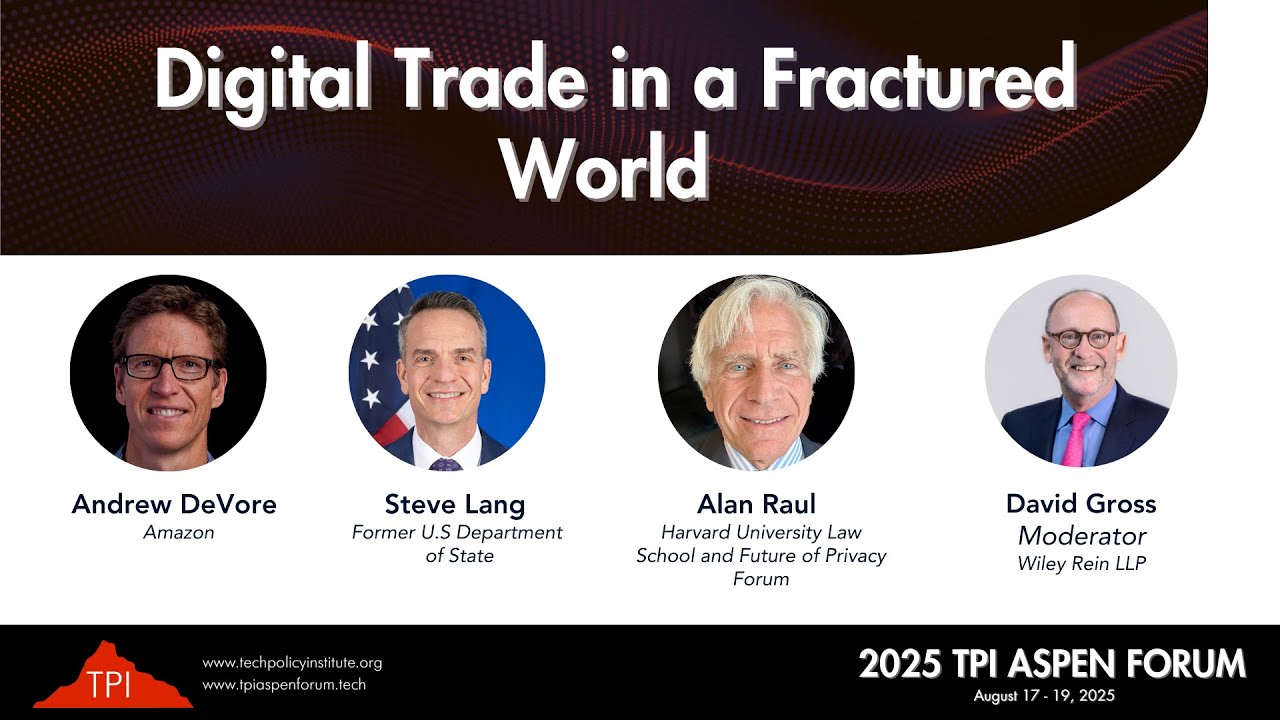 Digital Trade in a Fractured World

Andrew DeVore
Amazon

Steve Lang
Former U.S Department of State

Alan Raul
Harvard University Law School and Future of Privacy Forum

David Gross
Moderator
Wiley Rein LLP

TPI

www.techpolicyinstitute.org
www.tpiaspenforum.tech

2025 TPI ASPEN FORUM
August 17 - 19, 2025